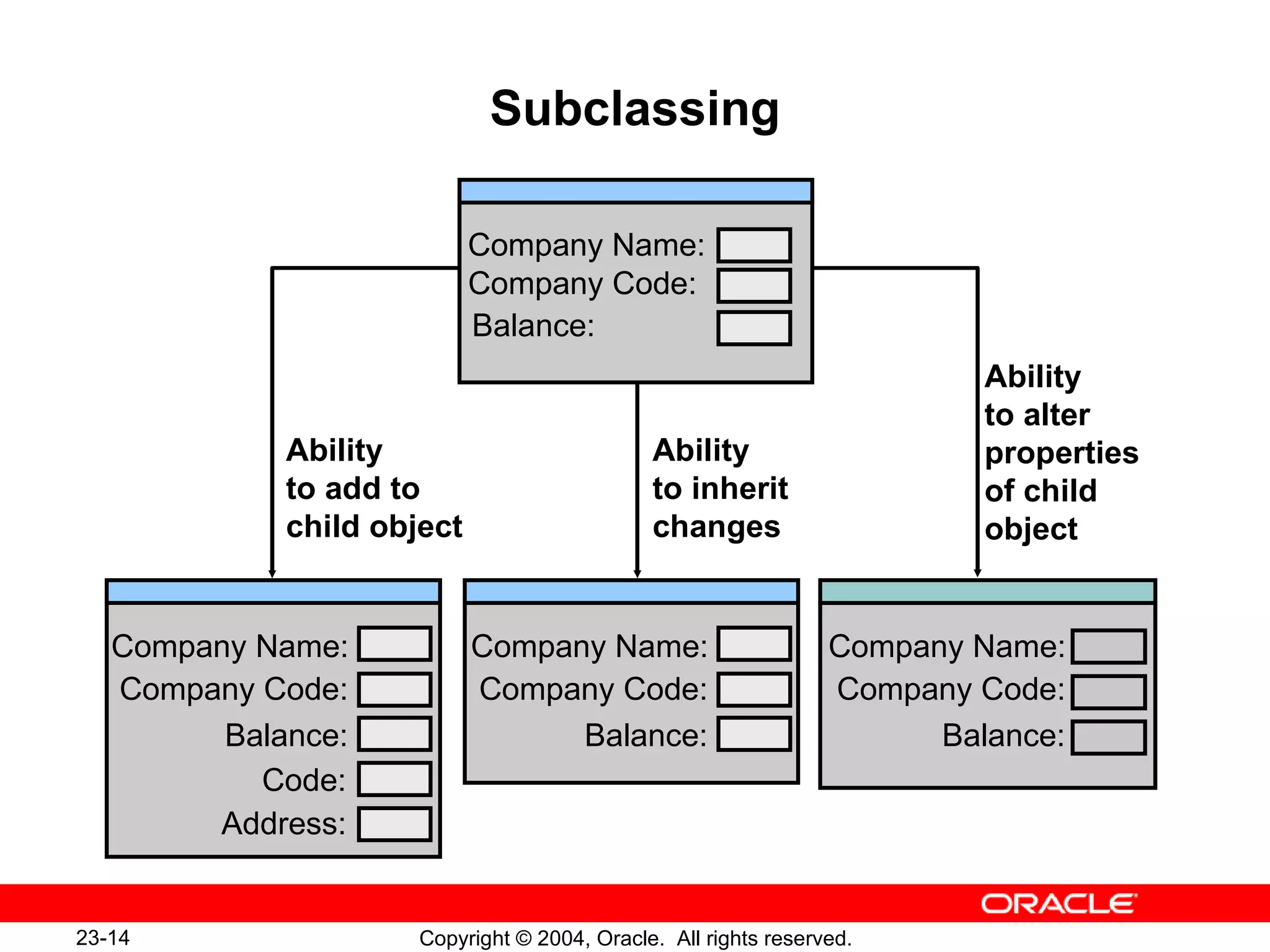 Subclassing

Company Name:
Company Code:
Balance:

Ability to add to child object

Ability to inherit changes

Ability to alter properties of child object

Company Name:
Company Code:
Balance:
Code:
Address:

Company Name:
Company Code:
Balance:

Company Name:
Company Code:
Balance:

ORACLE

23-14

Copyright © 2004, Oracle. All rights reserved.